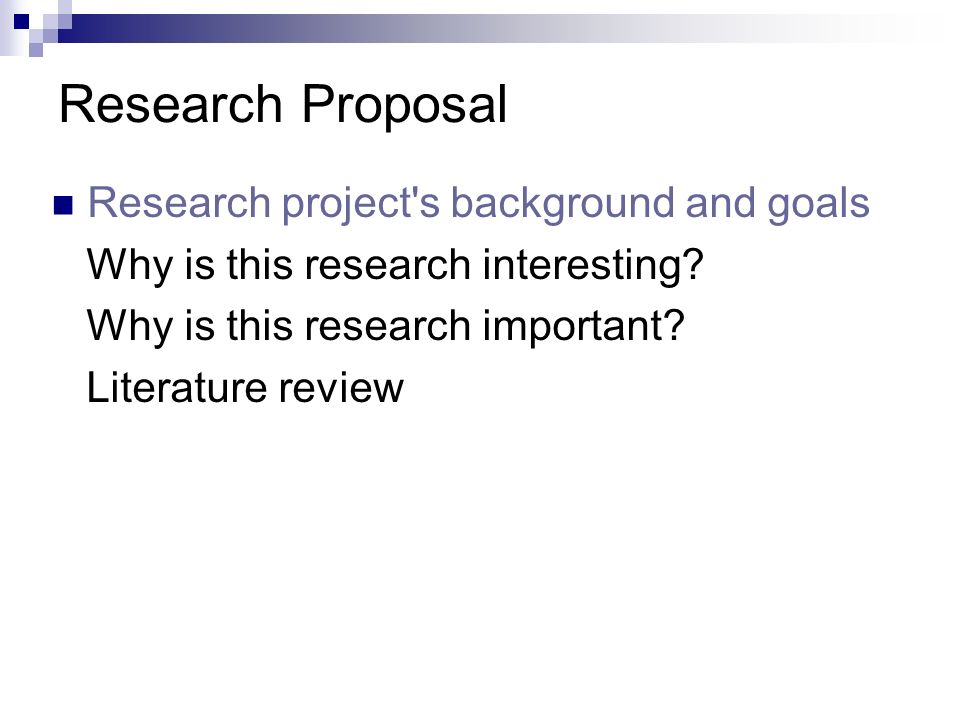 Research Proposal

Research project's background and goals

Why is this research interesting?

Why is this research important?

Literature review